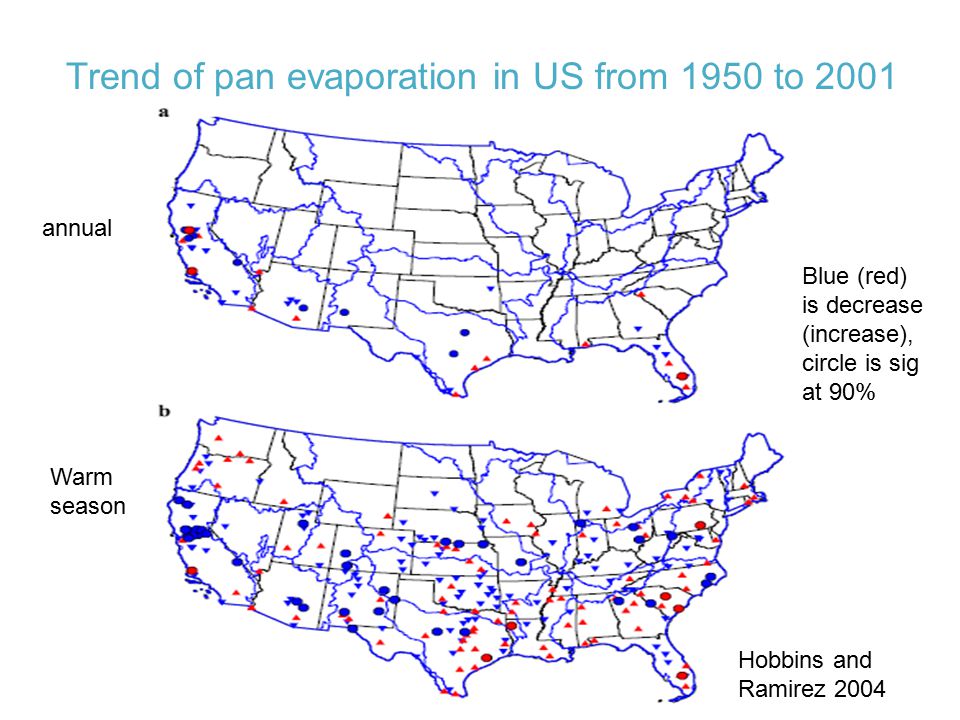 Trend of pan evaporation in US from 1950 to 2001

a

annual

Blue (red) is decrease (increase), circle is sig at 90%

b

Warm season

Hobbins and Ramirez 2004